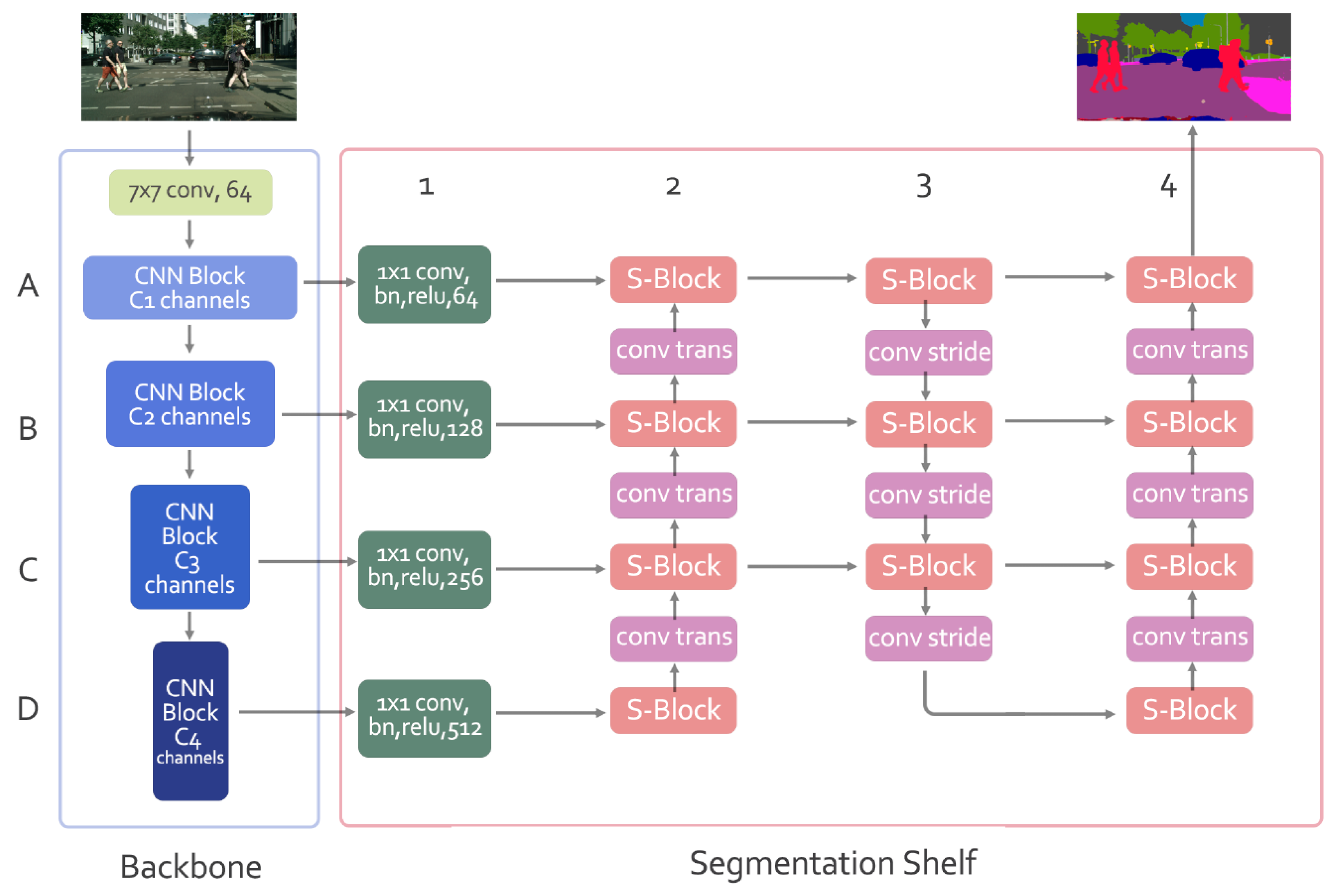 7x7 conv, 64

1 2 3 4

A
CNN Block C1 channels
1x1 conv, bn,relu,64
S-Block
S-Block
S-Block

conv trans
conv stride
conv trans

B
CNN Block C2 channels
1x1 conv, bn,relu,128
S-Block
S-Block
S-Block

conv trans
conv stride
conv trans

C
CNN Block C3 channels
1x1 conv, bn,relu,256
S-Block
S-Block
S-Block

conv trans
conv stride
conv trans

D
CNN Block C4 channels
1x1 conv, bn,relu,512
S-Block
S-Block

Backbone

Segmentation Shelf